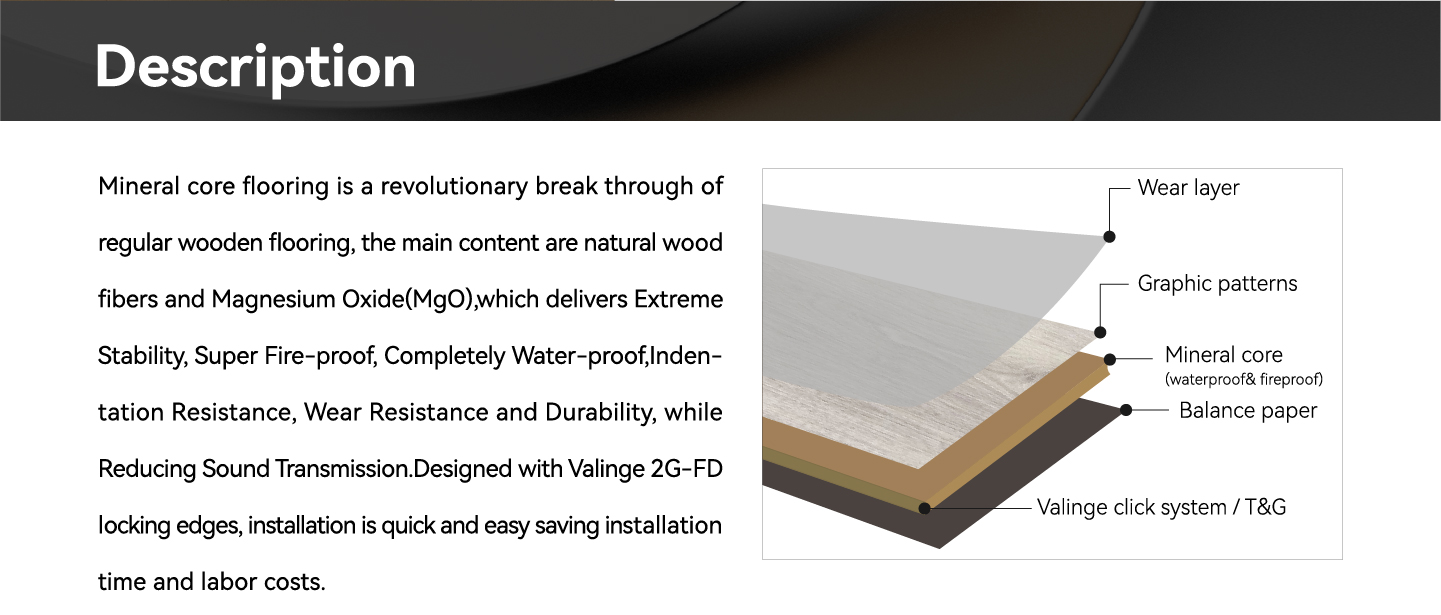 Description

Mineral core flooring is a revolutionary break through of regular wooden flooring, the main content are natural wood fibers and Magnesium Oxide(MgO),which delivers Extreme Stability, Super Fire-proof, Completely Water-proof,Indentation Resistance, Wear Resistance and Durability, while Reducing Sound Transmission.Designed with Valinge 2G-FD locking edges, installation is quick and easy saving installation time and labor costs.

Wear layer
Graphic patterns
Mineral core
(waterproof& fireproof)
Balance paper
Valinge click system / T&G